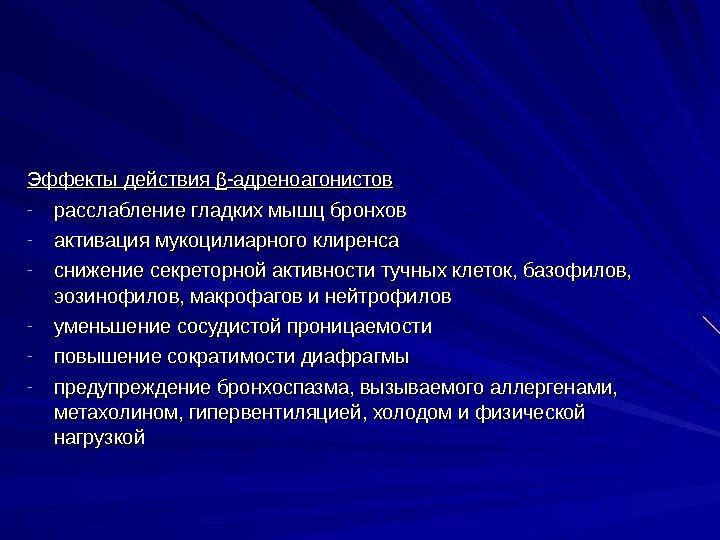 Эффекты действия β-адреноагонистов

- расслабление гладких мышц бронхов
- активация мукоцилиарного клиренса
- снижение секреторной активности тучных клеток, базофилов, эозинофилов, макрофагов и нейтрофилов
- уменьшение сосудистой проницаемости
- повышение сократимости диафрагмы
- предупреждение бронхоспазма, вызываемого аллергенами, метахолином, гипервентиляцией, холодом и физической нагрузкой